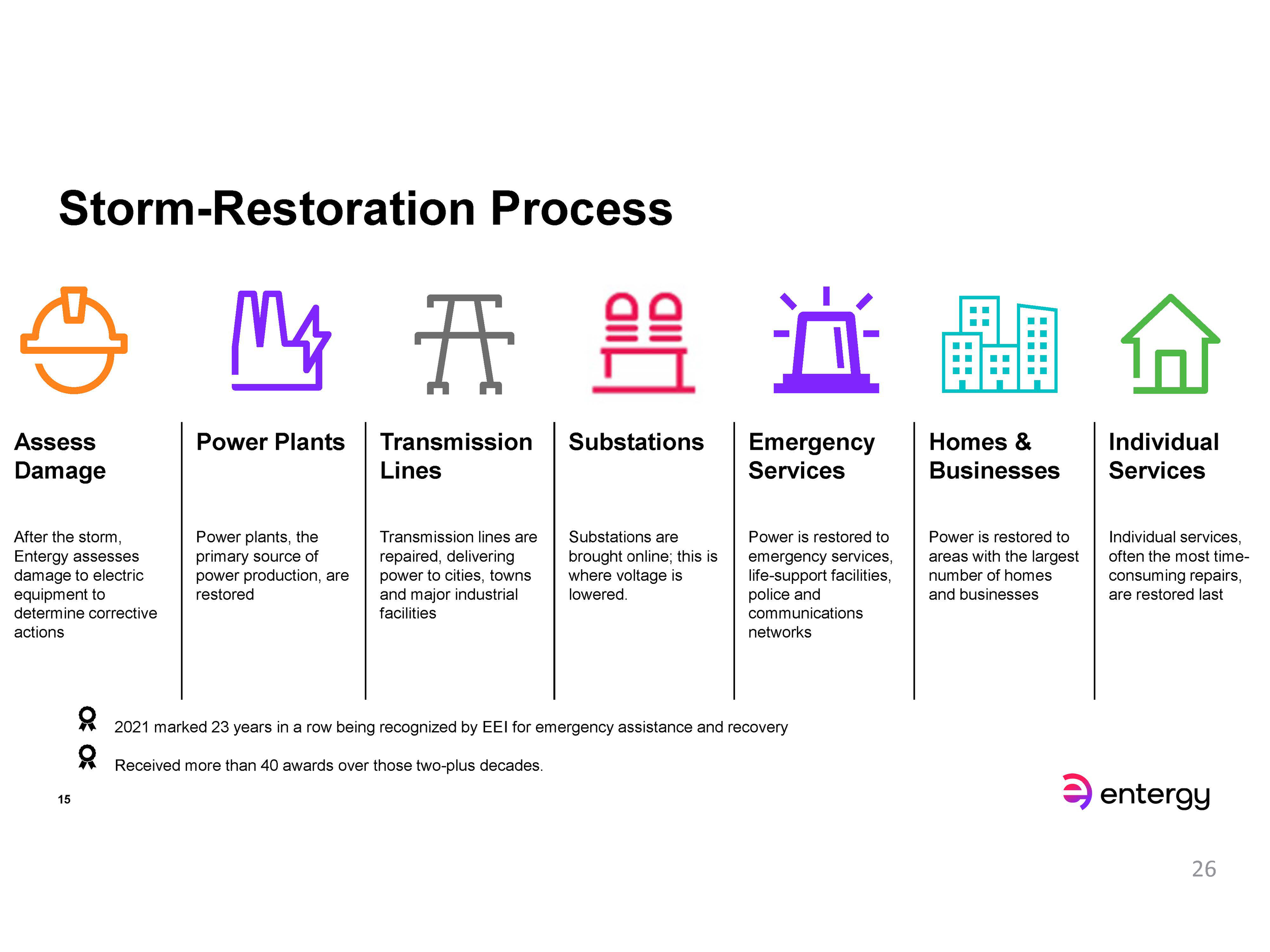 Storm-Restoration Process

Assess Damage

After the storm, Entergy assesses damage to electric equipment to determine corrective actions

Power Plants

Power plants, the primary source of power production, are restored

Transmission Lines

Transmission lines are repaired, delivering power to cities, towns and major industrial facilities

Substations

Substations are brought online; this is where voltage is lowered.

Emergency Services

Power is restored to emergency services, life-support facilities, police and communications networks

Homes & Businesses

Power is restored to areas with the largest number of homes and businesses

Individual Services

Individual services, often the most time-consuming repairs, are restored last

2021 marked 23 years in a row being recognized by EEI for emergency assistance and recovery

Received more than 40 awards over those two-plus decades.

15

entergy

26